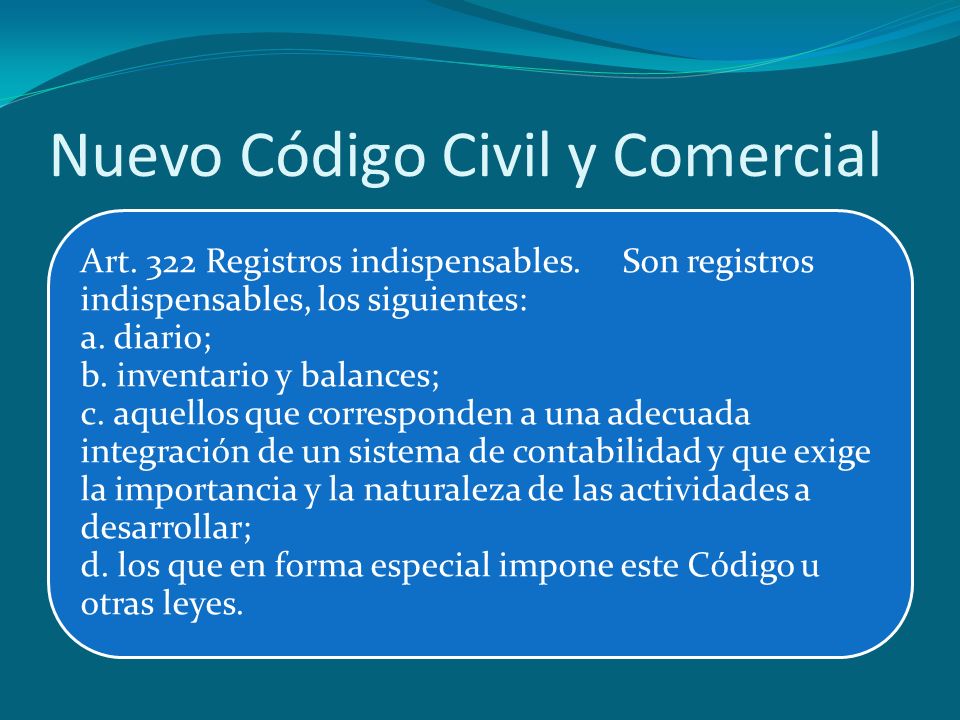 Nuevo Código Civil y Comercial

Art. 322 Registros indispensables. Son registros indispensables, los siguientes:
a. diario;
b. inventario y balances;
c. aquellos que corresponden a una adecuada integración de un sistema de contabilidad y que exige la importancia y la naturaleza de las actividades a desarrollar;
d. los que en forma especial impone este Código u otras leyes.